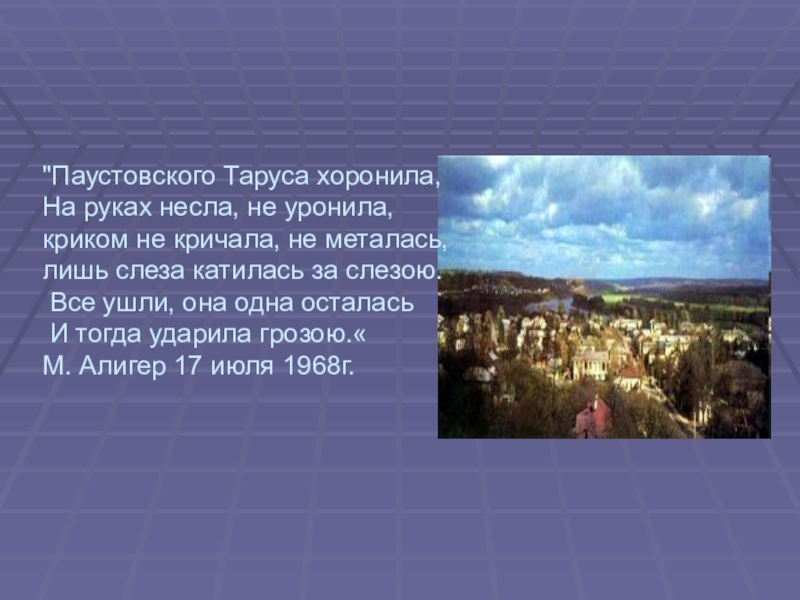 "Паустовского Таруса хоронила,
На руках несла, не уронила,
криком не кричала, не металась,
лишь слеза катилась за слезою.
Все ушли, она одна осталась
И тогда ударила грозою.«
М. Алигер 17 июля 1968г.